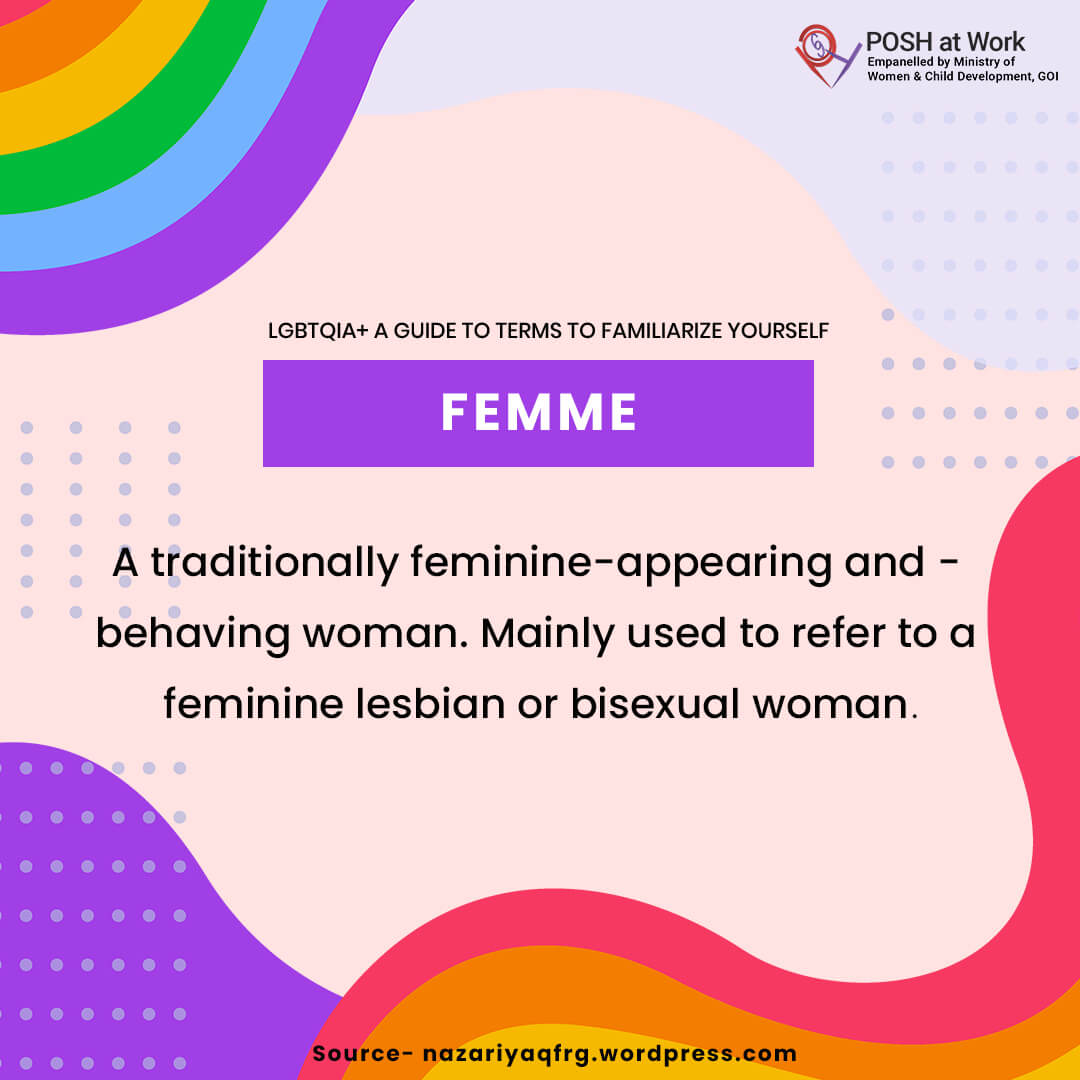 POSH at Work
Empanelled by Ministry of Women & Child Development, GOI

LGBTQIA+ A GUIDE TO TERMS TO FAMILIARIZE YOURSELF

FEMME

A traditionally feminine-appearing and -behaving woman. Mainly used to refer to a feminine lesbian or bisexual woman.

Source- nazariyaqfrg.wordpress.com